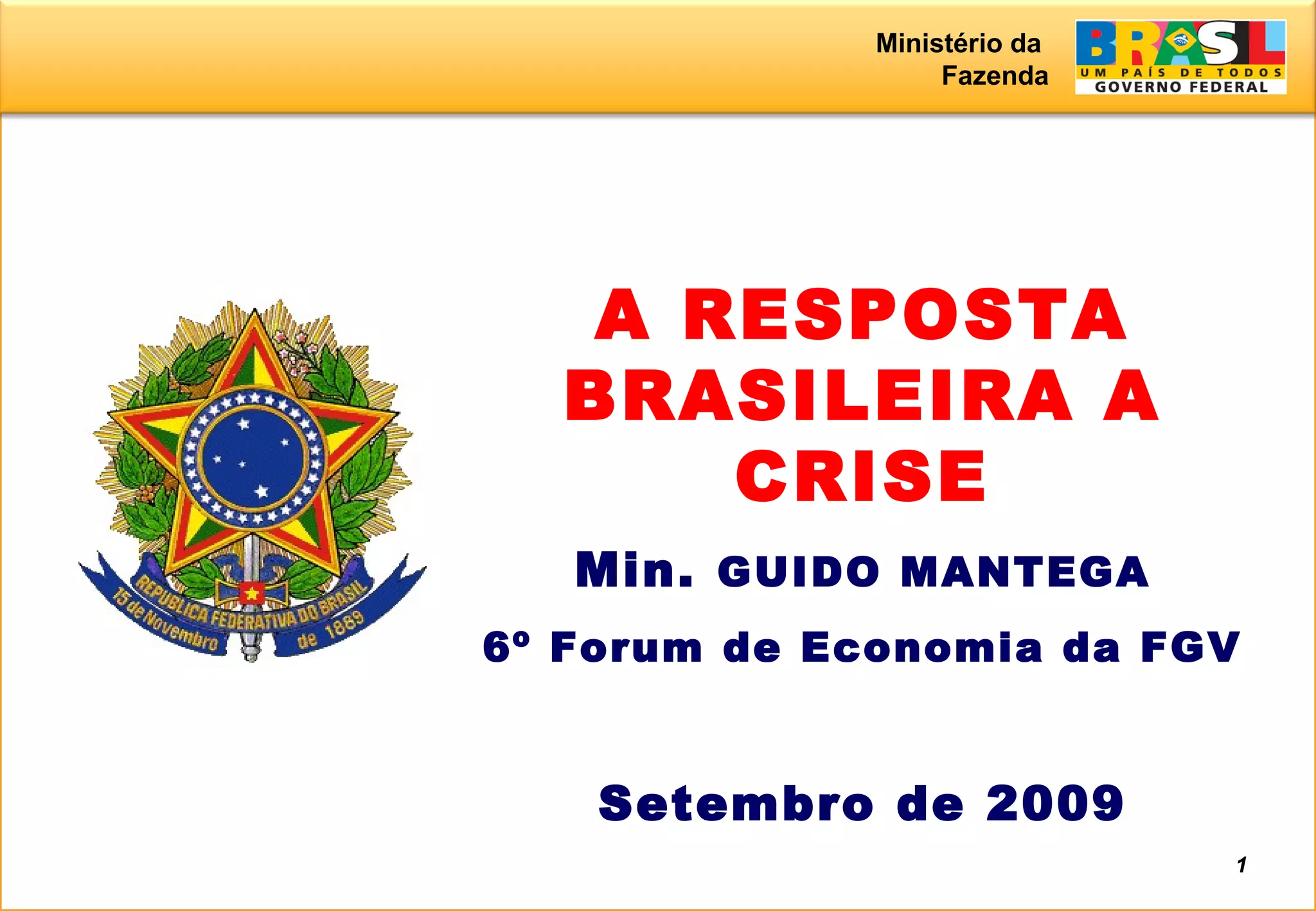 Ministério da Fazenda

BRASIL
UM PAÍS DE TODOS
GOVERNO FEDERAL

REPUBLICA FEDERATIVA DO BRASIL
15 de Novembro de 1889

A RESPOSTA BRASILEIRA A CRISE

Min. GUIDO MANTEGA

6º Forum de Economia da FGV

Setembro de 2009

1